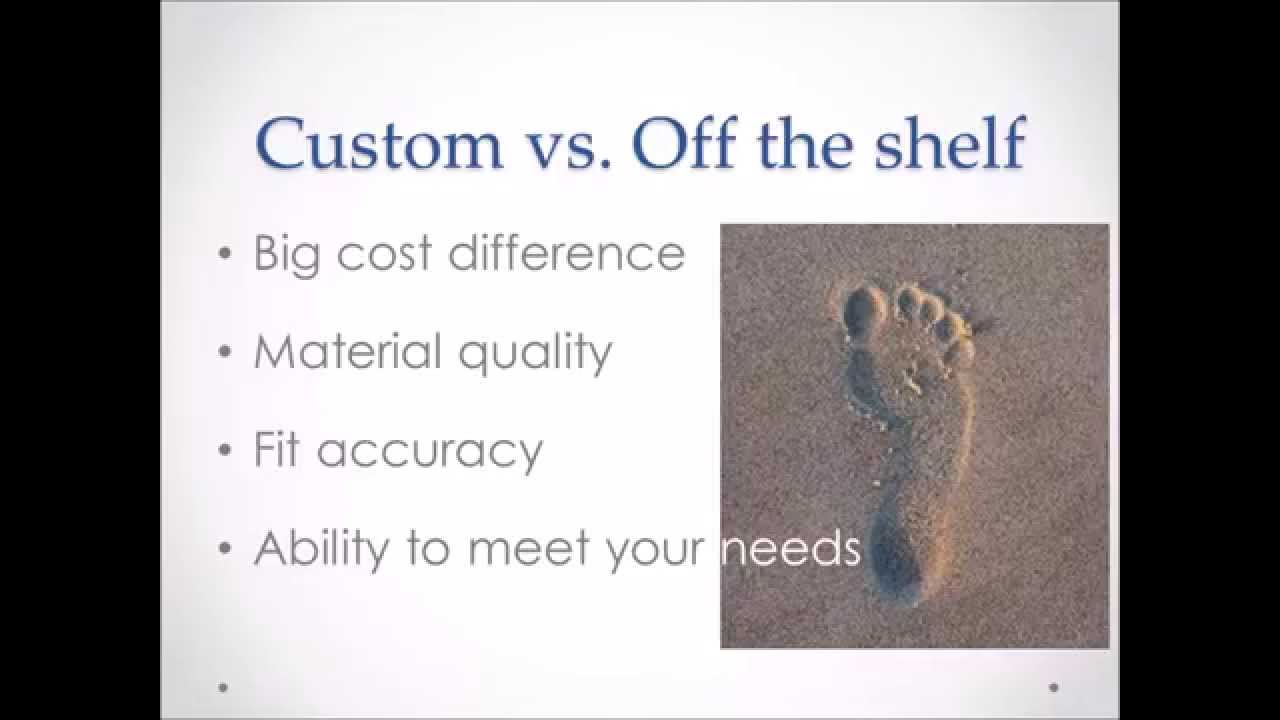 Custom vs. Off the shelf

• Big cost difference

• Material quality

• Fit accuracy

• Ability to meet your needs